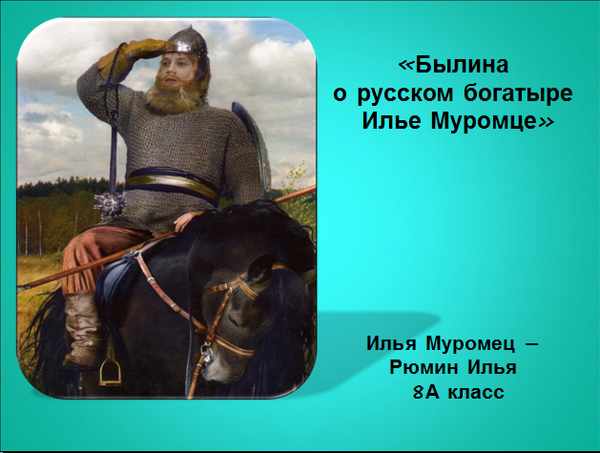 «Былина о русском богатыре Илье Муромце»

Илья Муромец – Рюмин Илья 8А класс